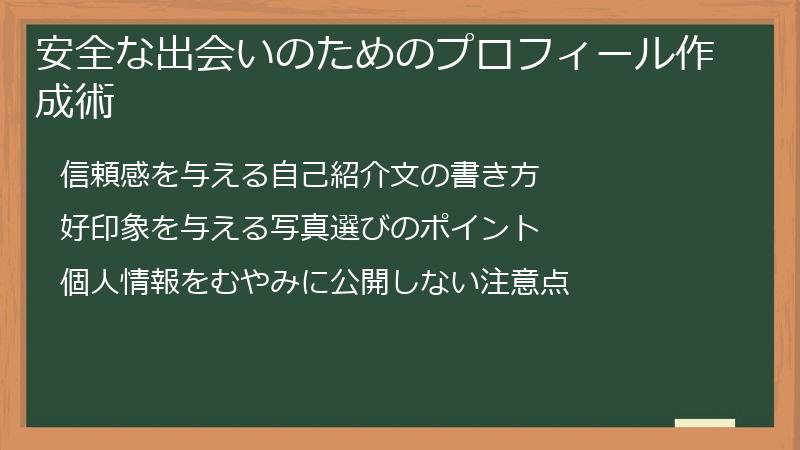 安全な出会いのためのプロフィール作成術

信頼感を与える自己紹介文の書き方

好印象を与える写真選びのポイント

個人情報をむやみに公開しない注意点